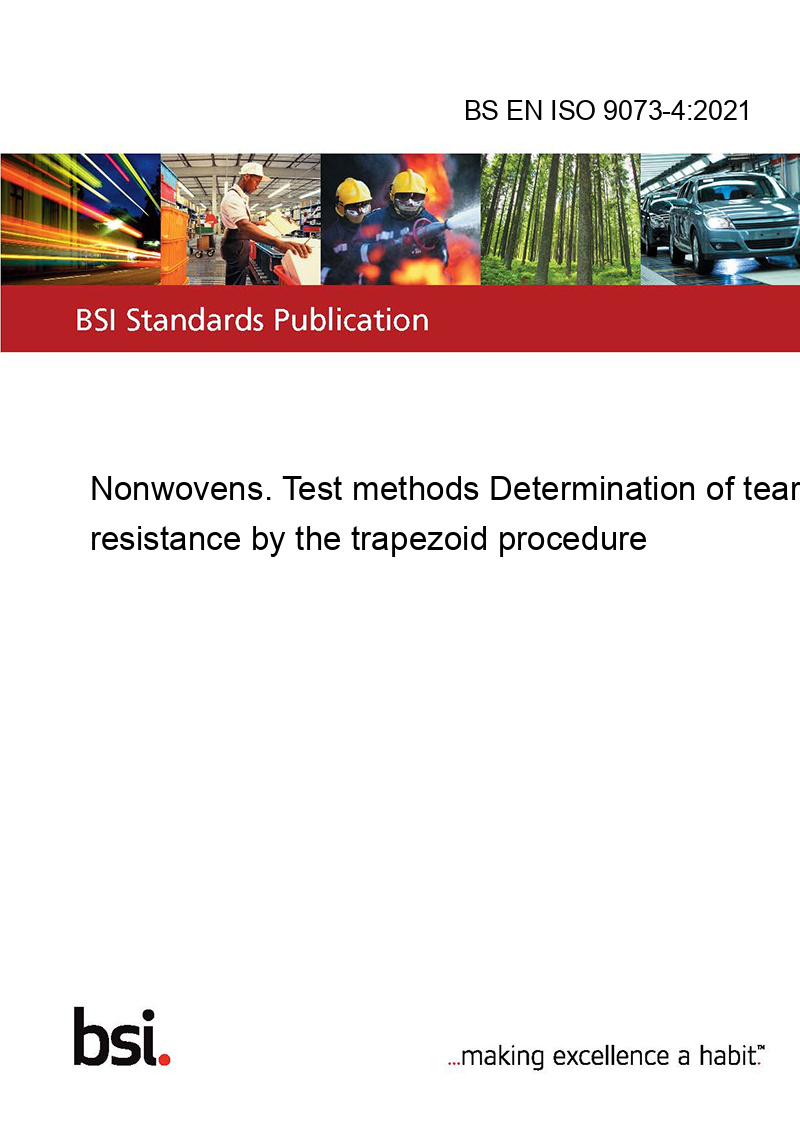 BS EN ISO 9073-4:2021

BSI Standards Publication

Nonwovens. Test methods Determination of tear resistance by the trapezoid procedure

bsi.

...making excellence a habit.™